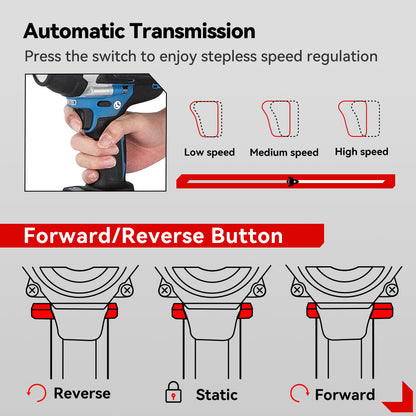 Automatic Transmission
Press the switch to enjoy stepless speed regulation

Low speed
Medium speed
High speed

Forward/Reverse Button

Reverse
Static
Forward